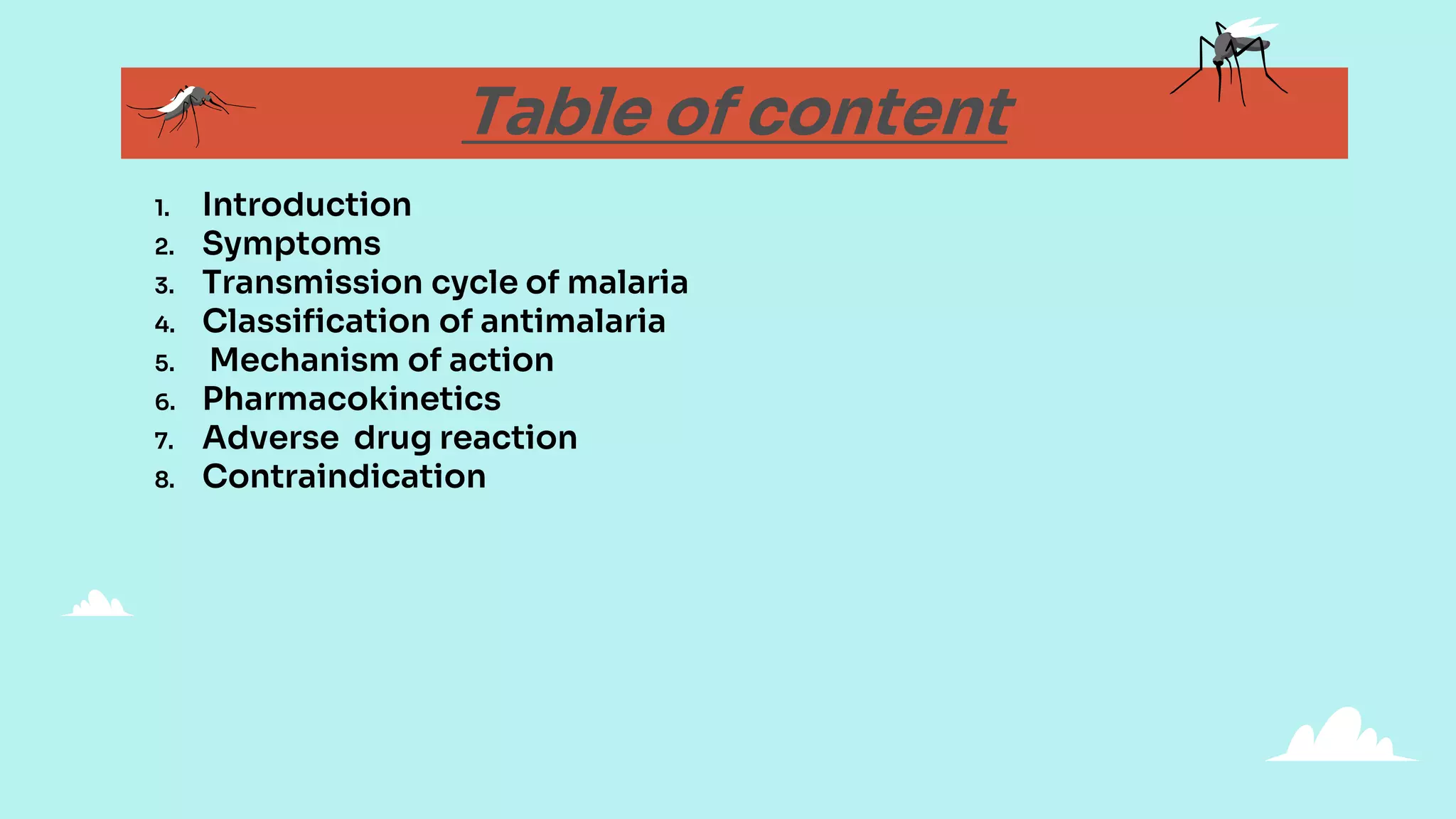 Table of content

1. Introduction
2. Symptoms
3. Transmission cycle of malaria
4. Classification of antimalaria
5. Mechanism of action
6. Pharmacokinetics
7. Adverse drug reaction
8. Contraindication